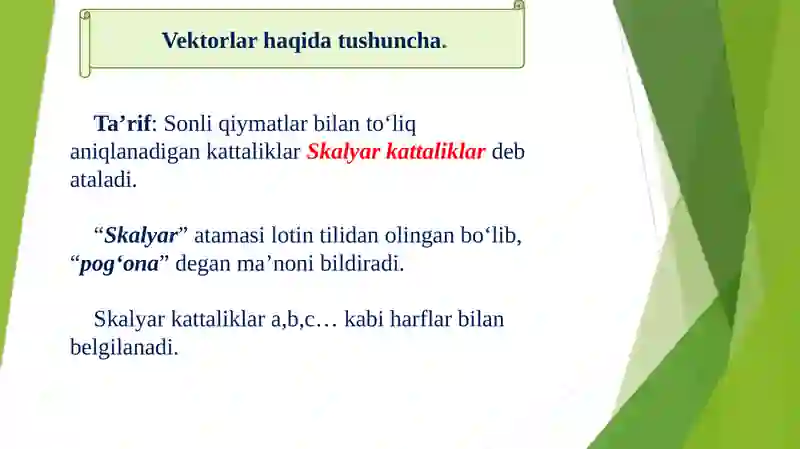 Vektorlar haqida tushuncha.

Ta’rif: Sonli qiymatlar bilan to‘liq aniqlanadigan kattaliklar Skalyar kattaliklar deb ataladi.

“Skalyar” atamasi lotin tilidan olingan bo‘lib, “pog‘ona” degan ma’noni bildiradi.

Skalyar kattaliklar a,b,c… kabi harflar bilan belgilanadi.